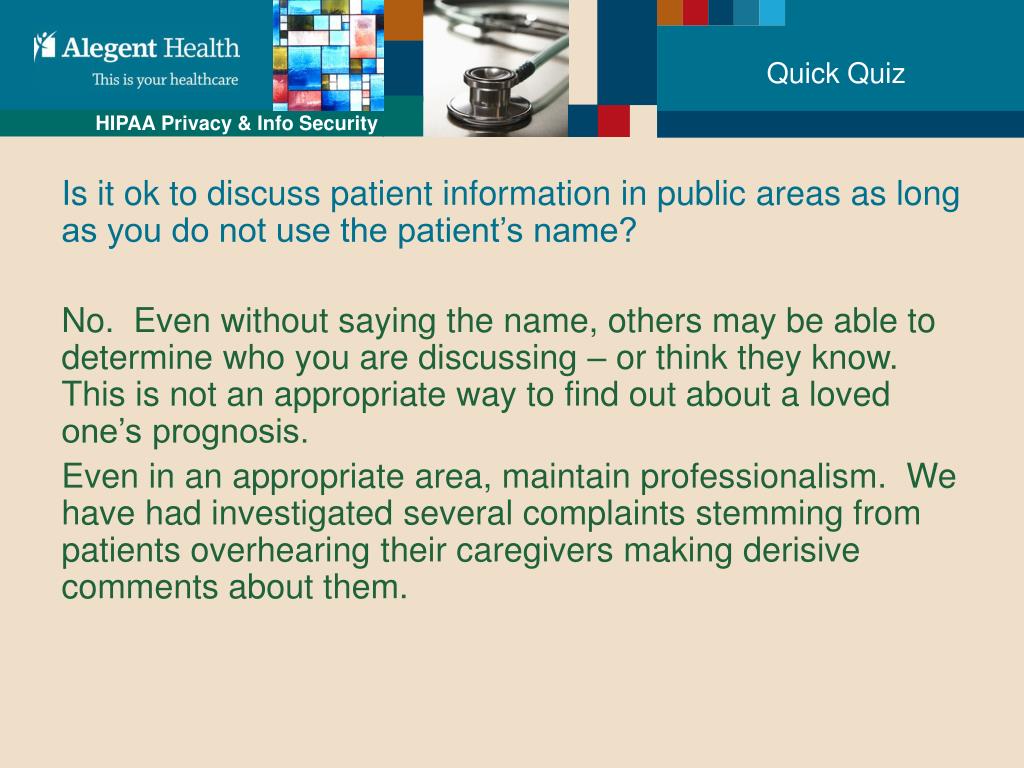 Alegent Health
This is your healthcare

HIPAA Privacy & Info Security

Quick Quiz

Is it ok to discuss patient information in public areas as long as you do not use the patient’s name?

No.  Even without saying the name, others may be able to determine who you are discussing – or think they know. This is not an appropriate way to find out about a loved one’s prognosis.

Even in an appropriate area, maintain professionalism.  We have had investigated several complaints stemming from patients overhearing their caregivers making derisive comments about them.